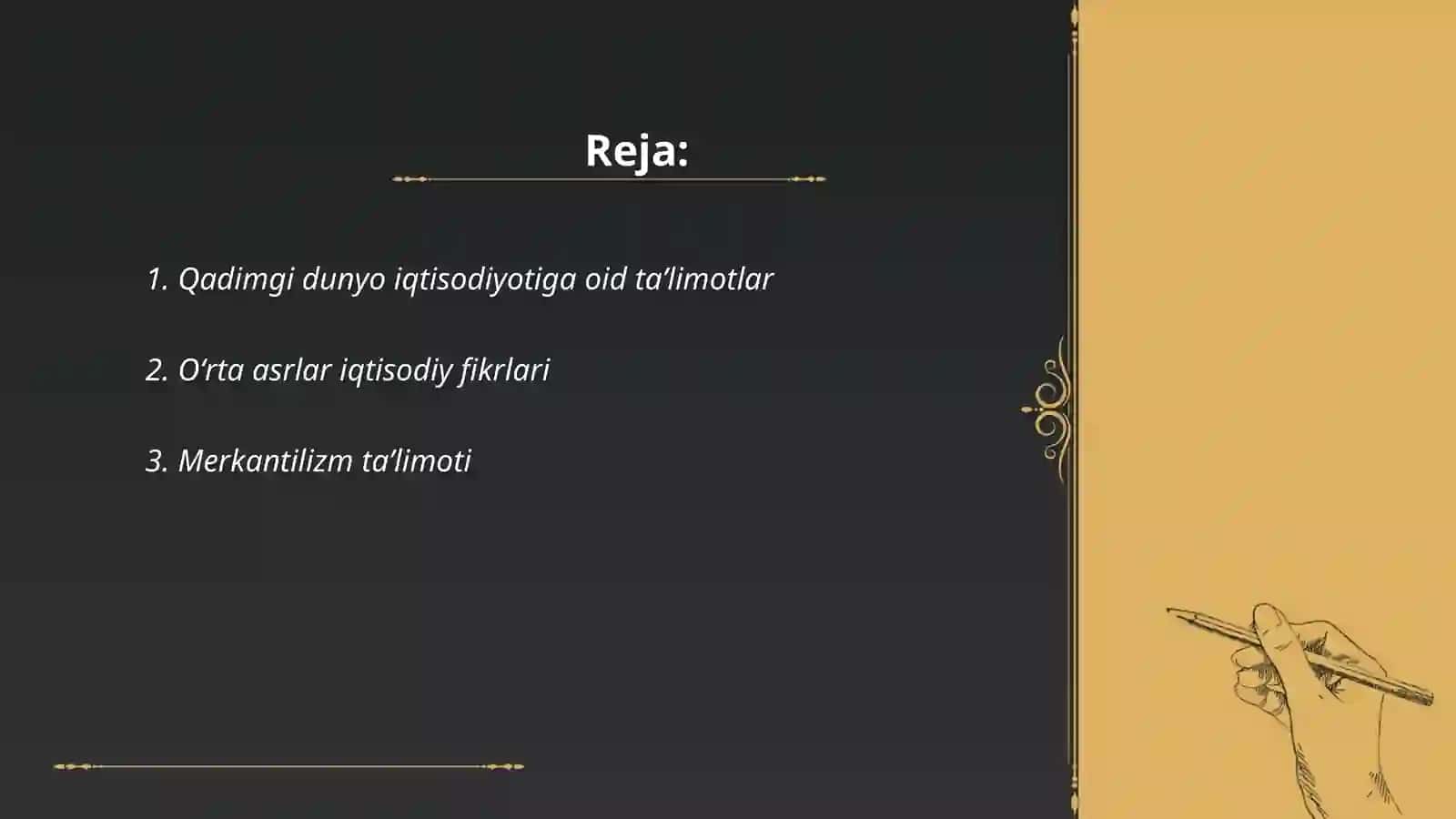 Reja:

1. Qadimgi dunyo iqtisodiyotiga oid ta’limotlar

2. O‘rta asrlar iqtisodiy fikrlari

3. Merkantilizm ta’limoti